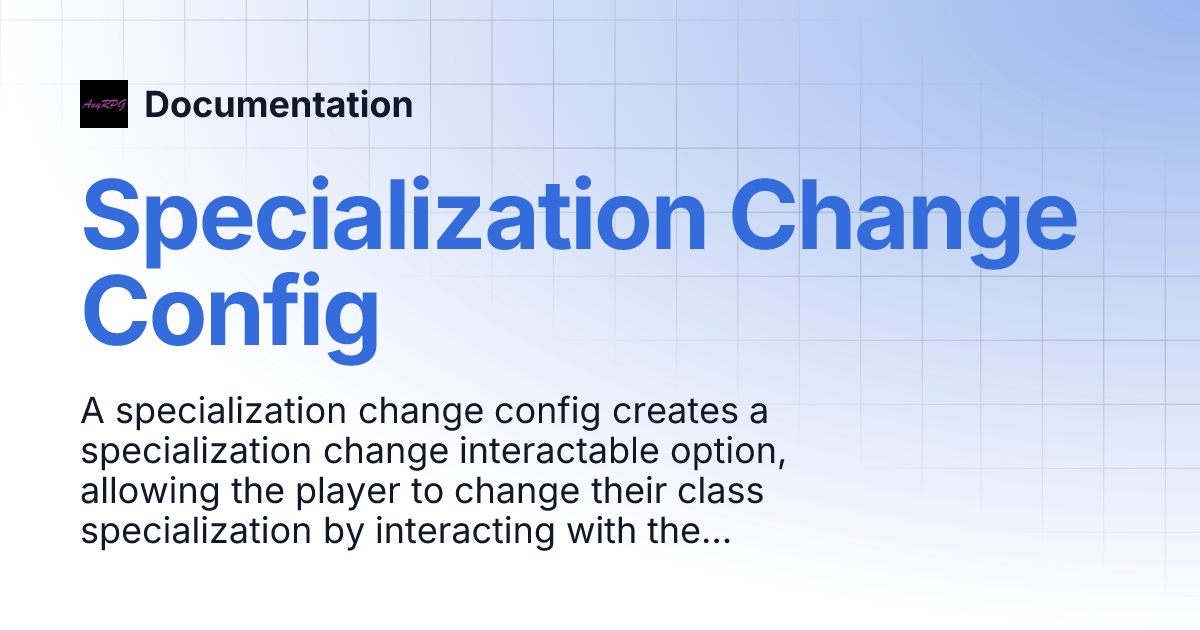 AnyRPG Documentation

Specialization Change Config

A specialization change config creates a specialization change interactable option, allowing the player to change their class specialization by interacting with the...